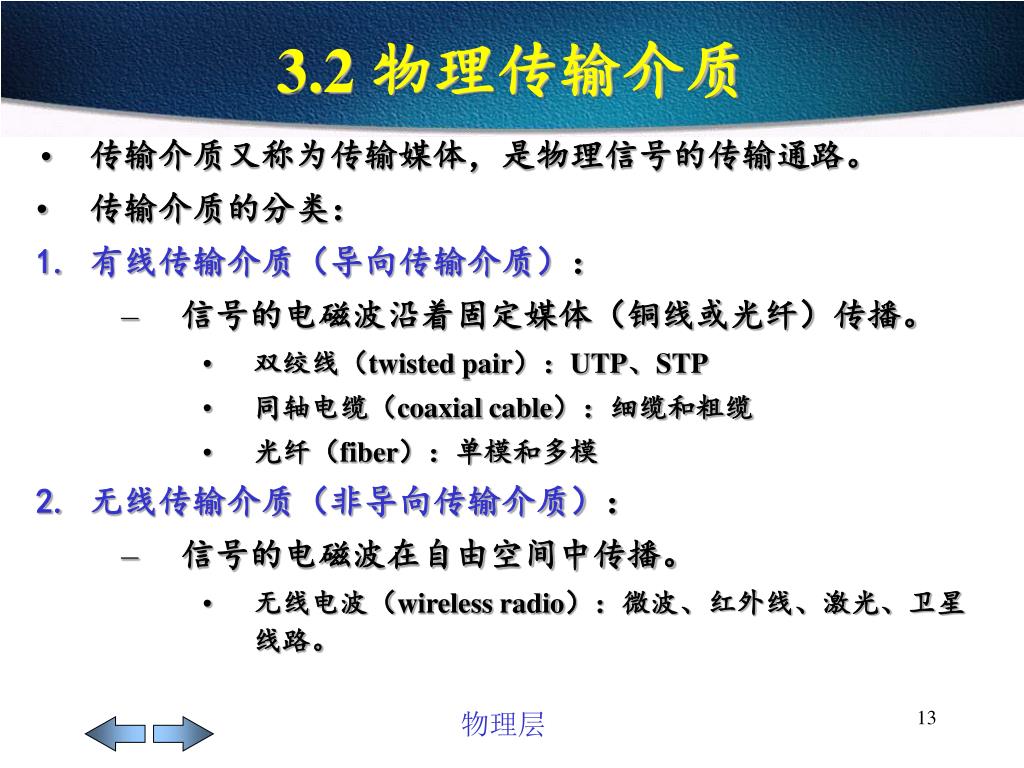 3.2 物理传输介质

• 传输介质又称为传输媒体，是物理信号的传输通路。
• 传输介质的分类：
1. 有线传输介质（导向传输介质）：
– 信号的电磁波沿着固定媒体（铜线或光纤）传播。
• 双绞线（twisted pair）：UTP、STP
• 同轴电缆（coaxial cable）：细缆和粗缆
• 光纤（fiber）：单模和多模
2. 无线传输介质（非导向传输介质）：
– 信号的电磁波在自由空间中传播。
• 无线电波（wireless radio）：微波、红外线、激光、卫星线路。

物理层

13